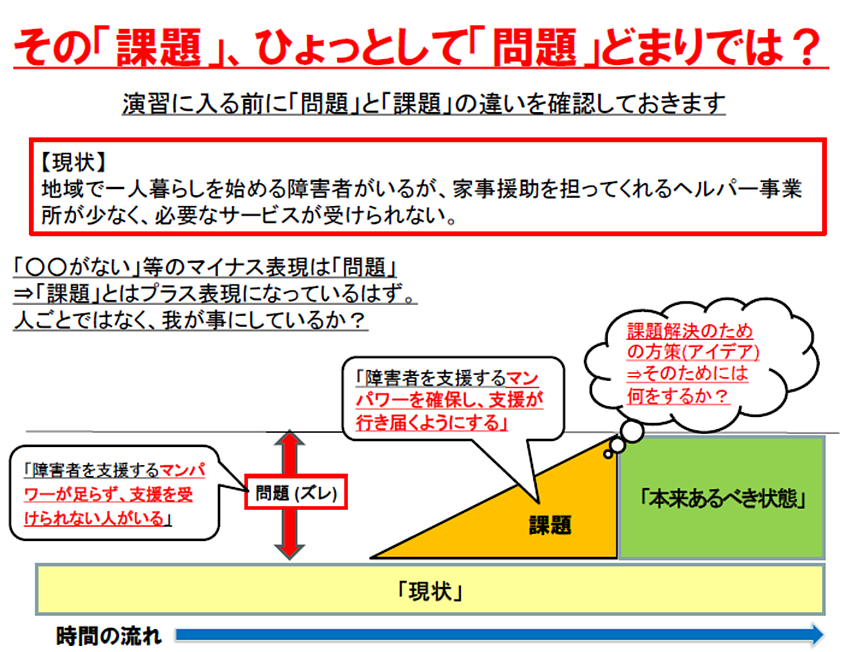 その「課題」、ひょっとして「問題」どまりでは？

演習に入る前に「問題」と「課題」の違いを確認しておきます

【現状】
地域で一人暮らしを始める障害者がいるが、家事援助を担ってくれるヘルパー事業所が少なく、必要なサービスが受けられない。

「○○がない」等のマイナス表現は「問題」
⇒「課題」とはプラス表現になっているはず。
人ごとではなく、我が事にしているか？

課題解決のための方策(アイデア)
⇒そのためには何をするか？

「障害者を支援するマンパワーを確保し、支援が行き届くようにする」

「障害者を支援するマンパワーが足らず、支援を受けられない人がいる」

問題 (ズレ)

課題

「本来あるべき状態」

「現状」

時間の流れ